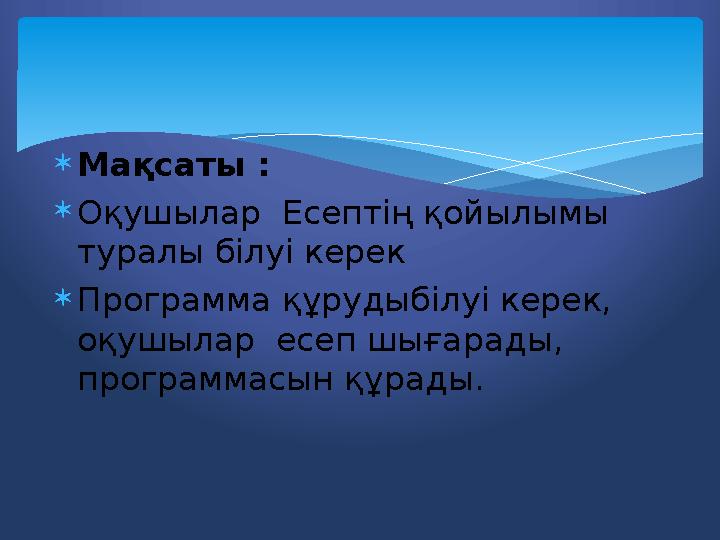 Мақсаты :

Оқушылар Есептің қойылымы туралы білуі керек

Программа құрудыбілуі керек, оқушылар есеп шығарады, программасын құрады.